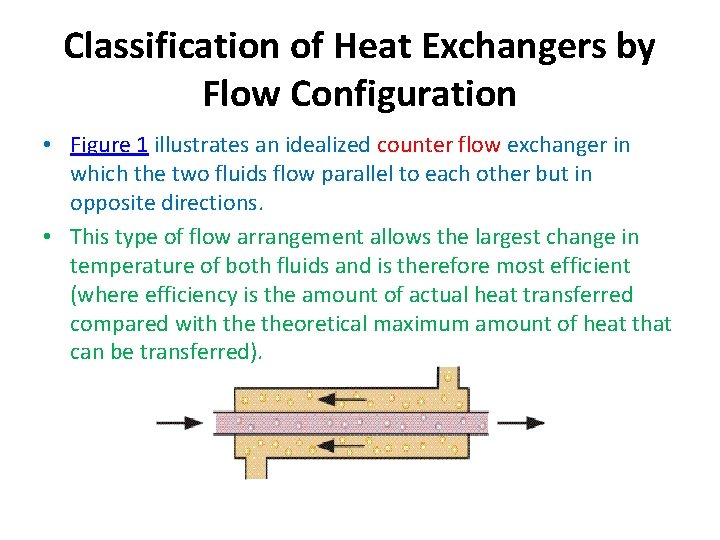 Classification of Heat Exchangers by Flow Configuration

• Figure 1 illustrates an idealized counter flow exchanger in which the two fluids flow parallel to each other but in opposite directions.

• This type of flow arrangement allows the largest change in temperature of both fluids and is therefore most efficient (where efficiency is the amount of actual heat transferred compared with the theoretical maximum amount of heat that can be transferred).